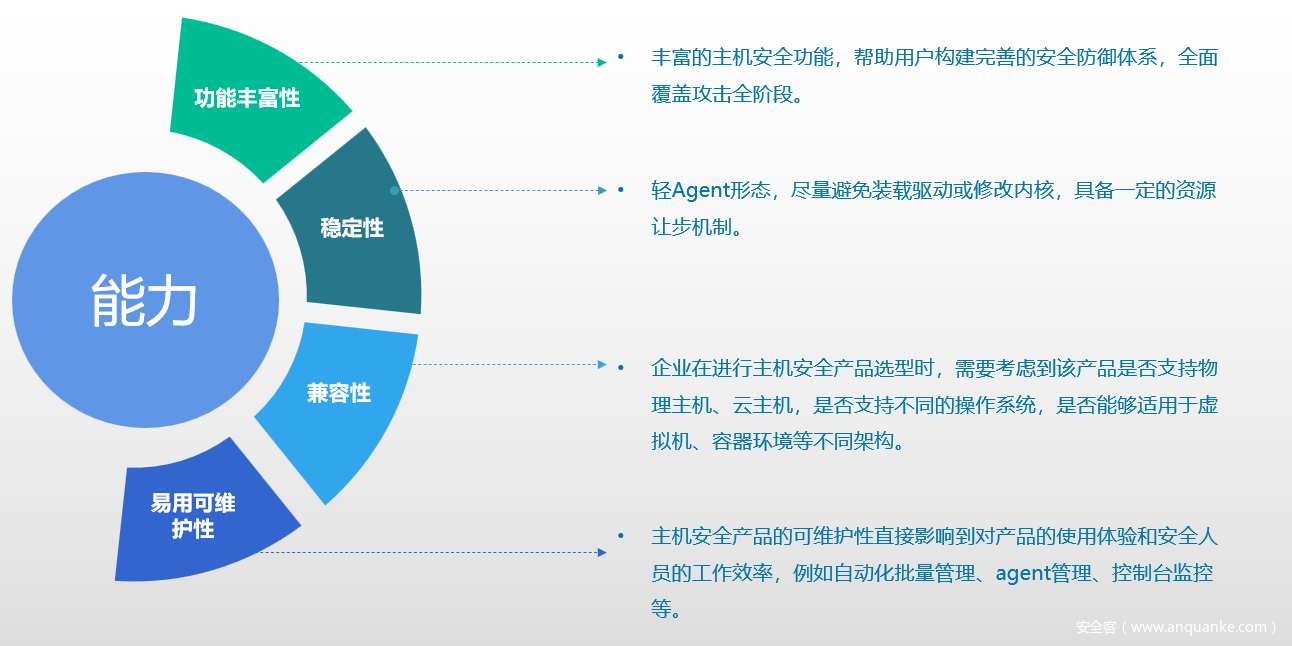 能力

功能丰富性

稳定性

兼容性

易用可维护性

• 丰富的主机安全功能，帮助用户构建完善的安全防御体系，全面覆盖攻击全阶段。

• 轻Agent形态，尽量避免装载驱动或修改内核，具备一定的资源让步机制。

• 企业在进行主机安全产品选型时，需要考虑到该产品是否支持物理主机、云主机，是否支持不同的操作系统，是否能够适用于虚拟机、容器环境等不同架构。

• 主机安全产品的可维护性直接影响到对产品的使用体验和安全人员的工作效率，例如自动化批量管理、agent管理、控制台监控等。

安全客（www.anquanke.com）